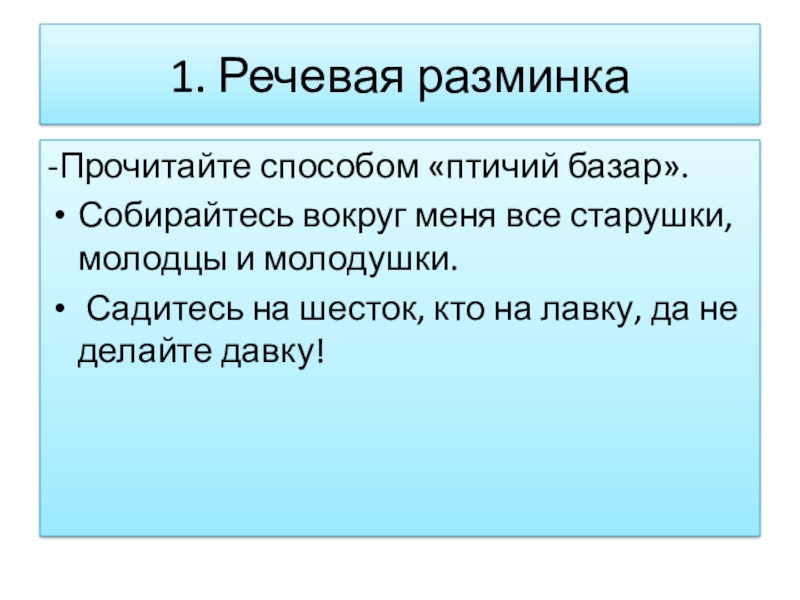 1. Речевая разминка

-Прочитайте способом «птичий базар».

• Собирайтесь вокруг меня все старушки, молодцы и молодушки.

• Садитесь на шесток, кто на лавку, да не делайте давку!